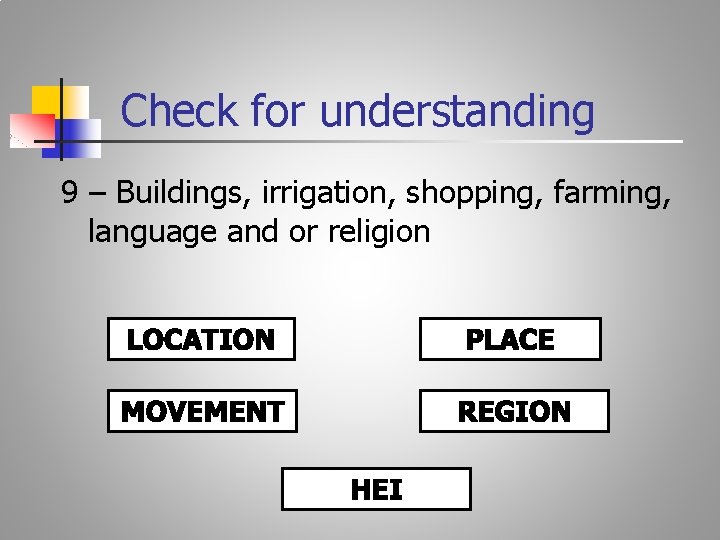 Check for understanding

9 – Buildings, irrigation, shopping, farming, language and or religion

LOCATION

PLACE

MOVEMENT

REGION

HEI